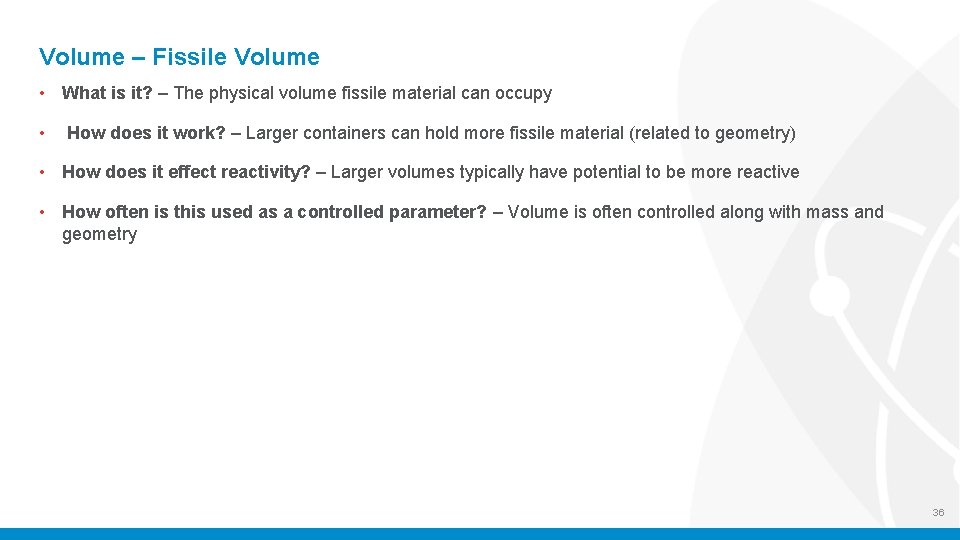 Volume – Fissile Volume

• What is it? – The physical volume fissile material can occupy

• How does it work? – Larger containers can hold more fissile material (related to geometry)

• How does it effect reactivity? – Larger volumes typically have potential to be more reactive

• How often is this used as a controlled parameter? – Volume is often controlled along with mass and geometry

36